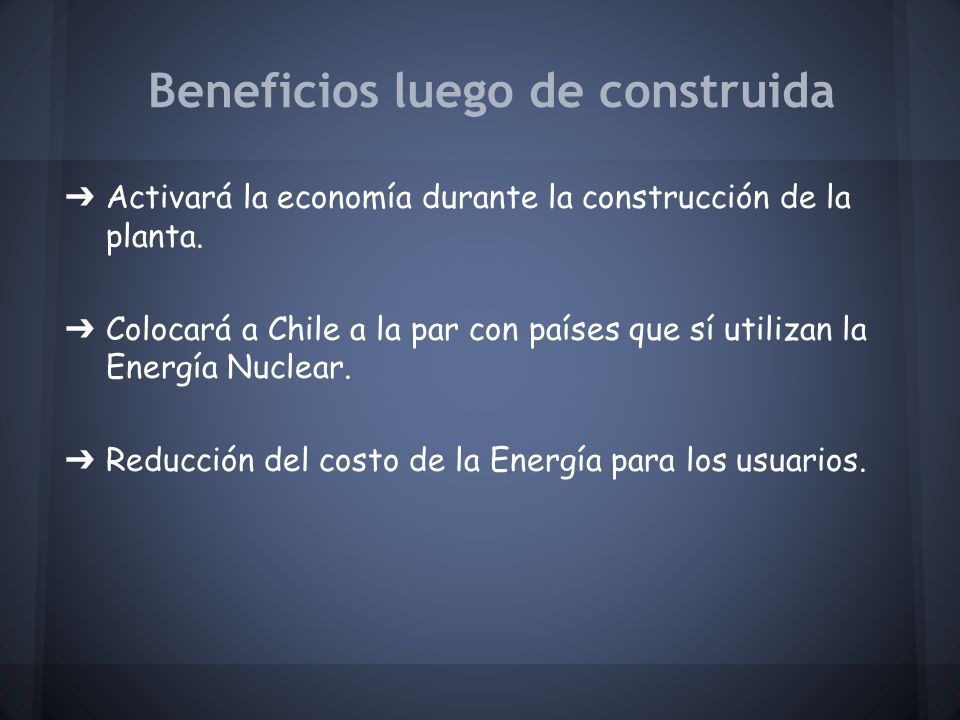 Beneficios luego de construida

➔ Activará la economía durante la construcción de la planta.

➔ Colocará a Chile a la par con países que sí utilizan la Energía Nuclear.

➔ Reducción del costo de la Energía para los usuarios.